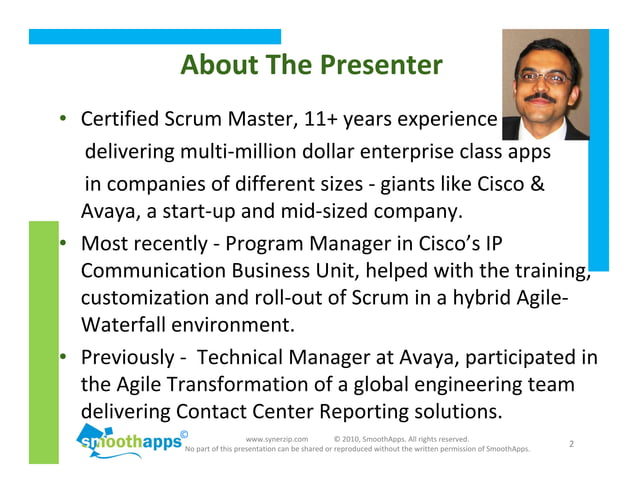 About The Presenter

• Certified Scrum Master, 11+ years experience delivering multi-million dollar enterprise class apps in companies of different sizes - giants like Cisco & Avaya, a start-up and mid-sized company.

• Most recently - Program Manager in Cisco's IP Communication Business Unit, helped with the training, customization and roll-out of Scrum in a hybrid Agile-Waterfall environment.

• Previously - Technical Manager at Avaya, participated in the Agile Transformation of a global engineering team delivering Contact Center Reporting solutions.

smoothapps©

www.synerzip.com © 2010, SmoothApps. All rights reserved.
No part of this presentation can be shared or reproduced without the written permission of SmoothApps.

2